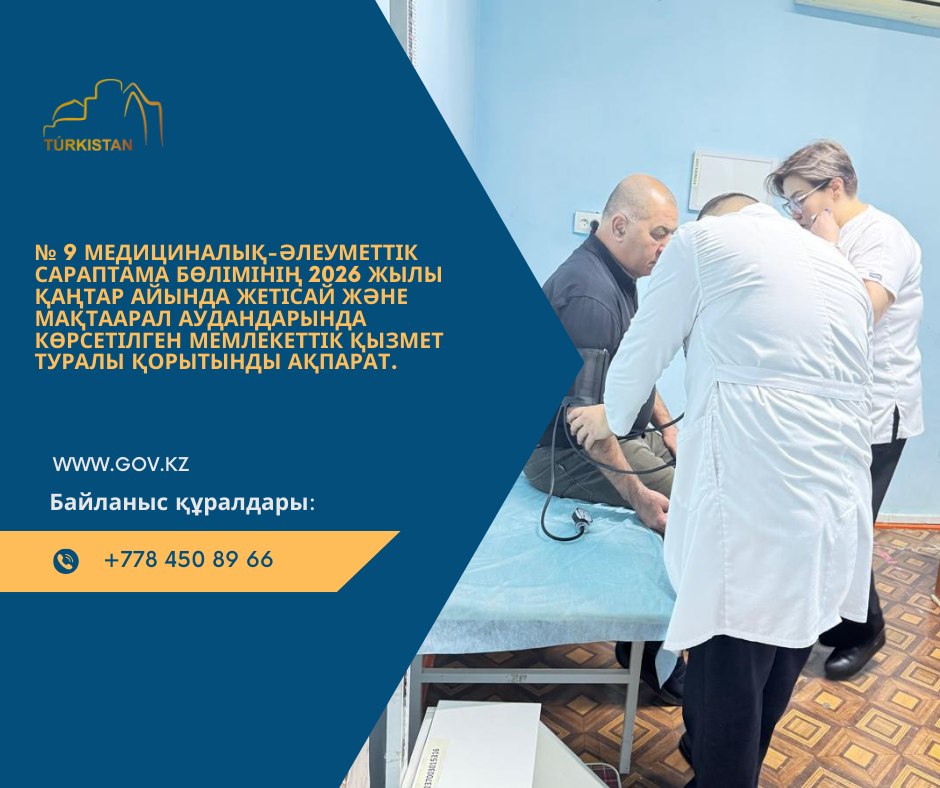 TÜRKISTAN

№ 9 МЕДИЦИНАЛЫҚ-ӘЛЕУМЕТТІК САРАПТАМА БӨЛІМІНІҢ 2026 ЖЫЛЫ ҚАҢТАР АЙЫНДА ЖЕТІСАЙ ЖӘНЕ МАҚТААРАЛ АУДАНДАРЫНДА КӨРСЕТІЛГЕН МЕМЛЕКЕТТІК ҚЫЗМЕТ ТУРАЛЫ ҚОРЫТЫНДЫ АҚПАРАТ.

WWW.GOV.KZ

Байланыс құралдары:

+778 450 89 66